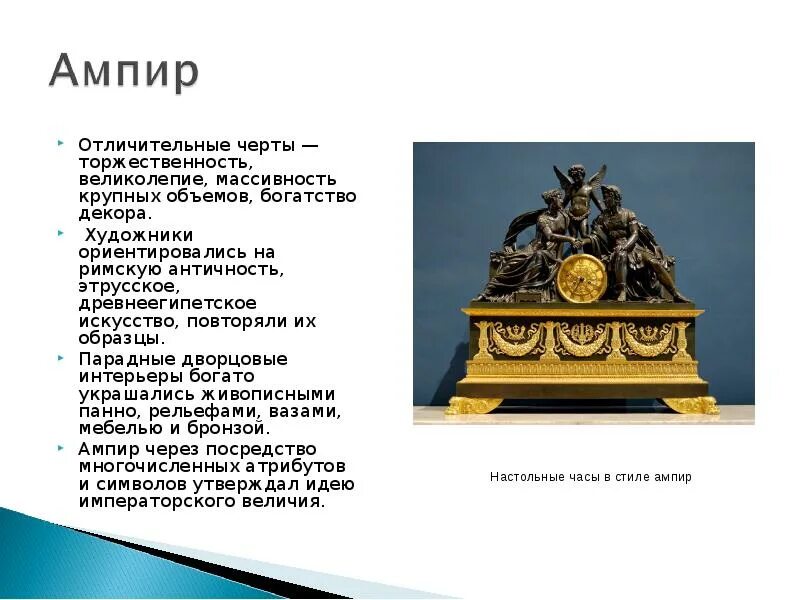 Ампир

Отличительные черты — торжественность, великолепие, массивность крупных объемов, богатство декора.

Художники ориентировались на римскую античность, этрусское, древнеегипетское искусство, повторяли их образцы.

Парадные дворцовые интерьеры богато украшались живописными панно, рельефами, вазами, мебелью и бронзой.

Ампир через посредство многочисленных атрибутов и символов утверждал идею императорского величия.

Настольные часы в стиле ампир